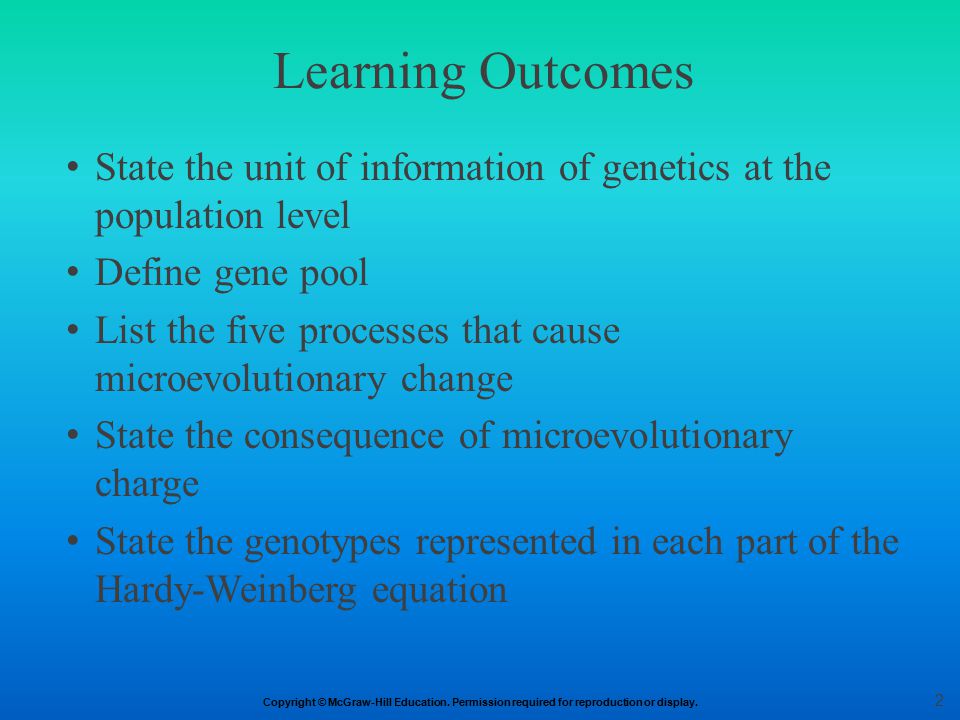 Learning Outcomes

• State the unit of information of genetics at the population level
• Define gene pool
• List the five processes that cause microevolutionary change
• State the consequence of microevolutionary charge
• State the genotypes represented in each part of the Hardy-Weinberg equation

Copyright © McGraw-Hill Education. Permission required for reproduction or display.

2